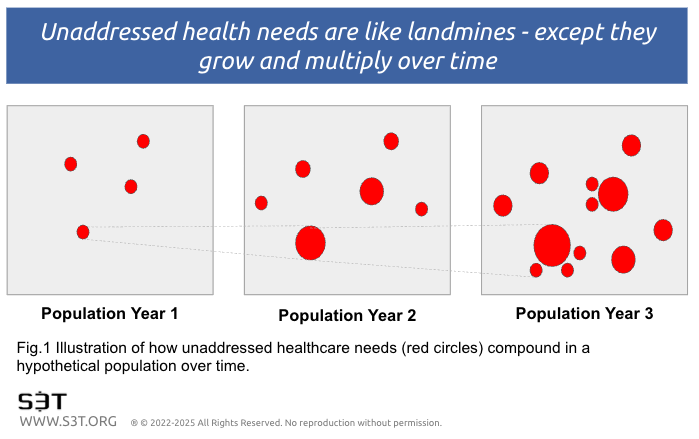 Unaddressed health needs are like landmines - except they grow and multiply over time

Population Year 1

Population Year 2

Population Year 3

Fig.1 Illustration of how unaddressed healthcare needs (red circles) compound in a hypothetical population over time.

S3T
WWW.S3T.ORG ® © 2022-2025 All Rights Reserved. No reproduction without permission.